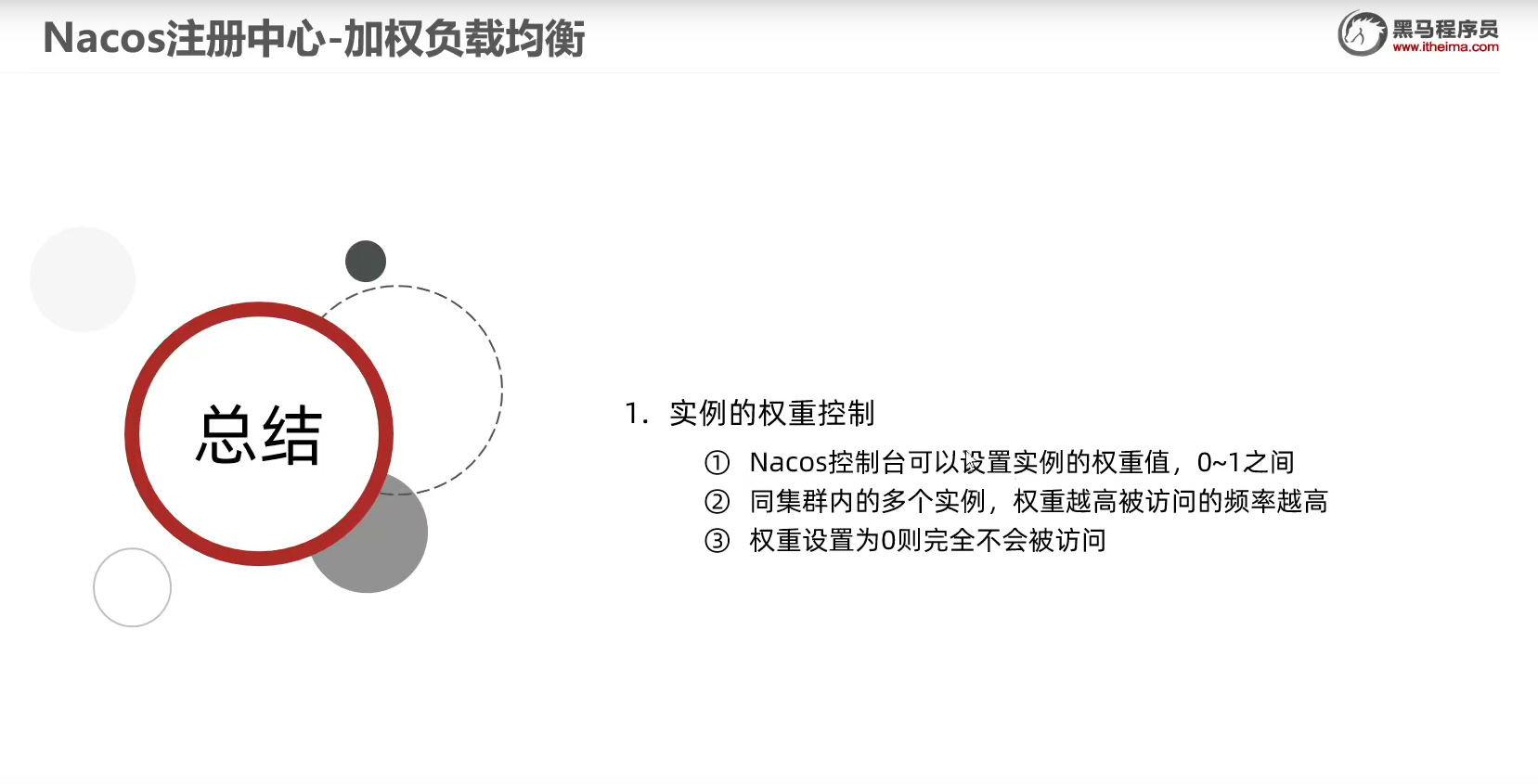 Nacos注册中心-加权负载均衡

黑马程序员
www.itheima.com

总结

1. 实例的权重控制

① Nacos控制台可以设置实例的权重值，0~1之间
② 同集群内的多个实例，权重越高被访问的频率越高
③ 权重设置为0则完全不会被访问